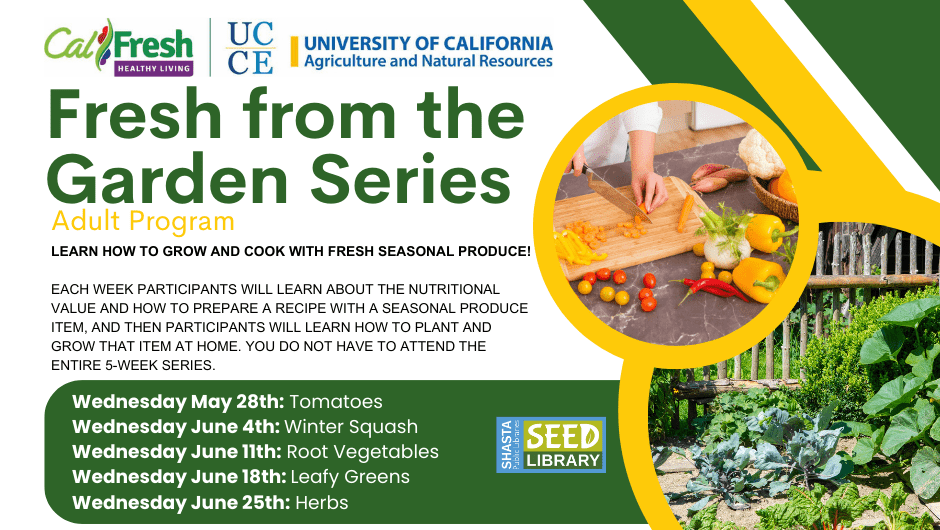 CalFresh HEALTHY LIVING

UC CE

UNIVERSITY OF CALIFORNIA
Agriculture and Natural Resources

Fresh from the Garden Series

Adult Program

LEARN HOW TO GROW AND COOK WITH FRESH SEASONAL PRODUCE!

EACH WEEK PARTICIPANTS WILL LEARN ABOUT THE NUTRITIONAL VALUE AND HOW TO PREPARE A RECIPE WITH A SEASONAL PRODUCE ITEM, AND THEN PARTICIPANTS WILL LEARN HOW TO PLANT AND GROW THAT ITEM AT HOME. YOU DO NOT HAVE TO ATTEND THE ENTIRE 5-WEEK SERIES.

Wednesday May 28th: Tomatoes
Wednesday June 4th: Winter Squash
Wednesday June 11th: Root Vegetables
Wednesday June 18th: Leafy Greens
Wednesday June 25th: Herbs

SHASTA Public Libraries SEED LIBRARY